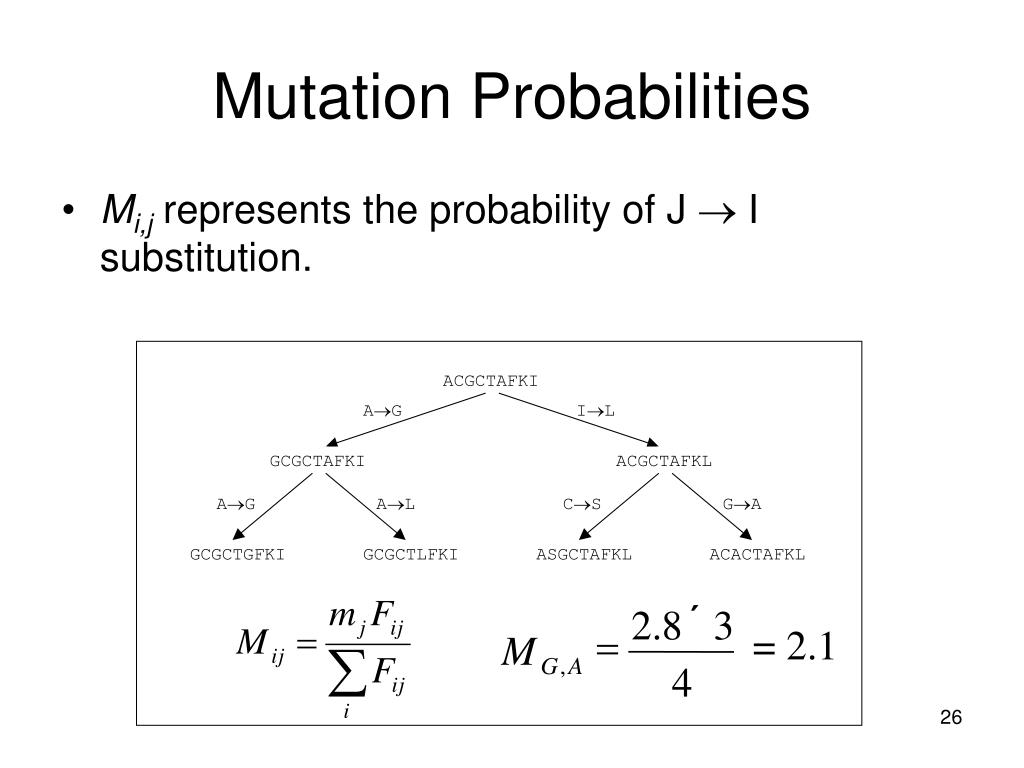 Mutation Probabilities

• $M_{i,j}$ represents the probability of J $\rightarrow$ I substitution.

ACGCTAFKI

A$\rightarrow$G

I$\rightarrow$L

GCGCTAFKI

ACGCTAFKL

A$\rightarrow$G

A$\rightarrow$L

C$\rightarrow$S

G$\rightarrow$A

GCGCTGFKI

GCGCTLFKI

ASGCTAFKL

ACACTAFKL

$M_{ij} = \frac{m_j F_{ij}}{\sum_i F_{ij}}$

$M_{G,A} = \frac{2.8 ´ 3}{4} = 2.1$

26